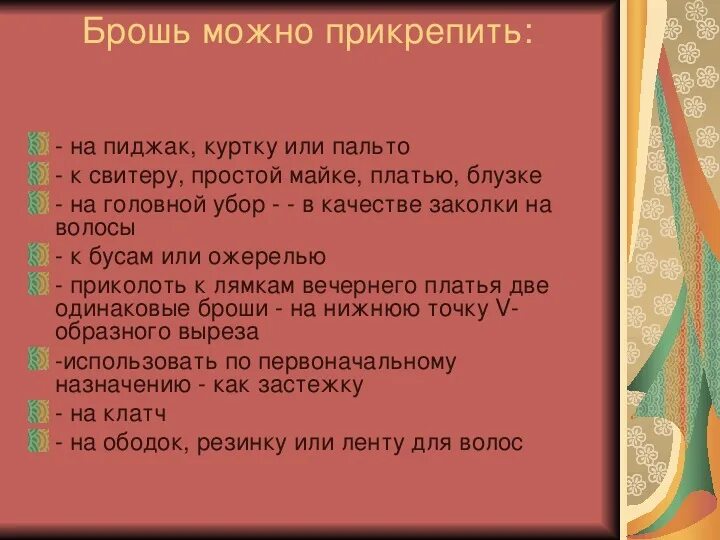 Брошь можно прикрепить:

- на пиджак, куртку или пальто
- к свитеру, простой майке, платью, блузке
- на головной убор - - в качестве заколки на волосы
- к бусам или ожерелью
- приколоть к лямкам вечернего платья две одинаковые броши - на нижнюю точку V-образного выреза
-использовать по первоначальному назначению - как застежку
- на клатч
- на ободок, резинку или ленту для волос